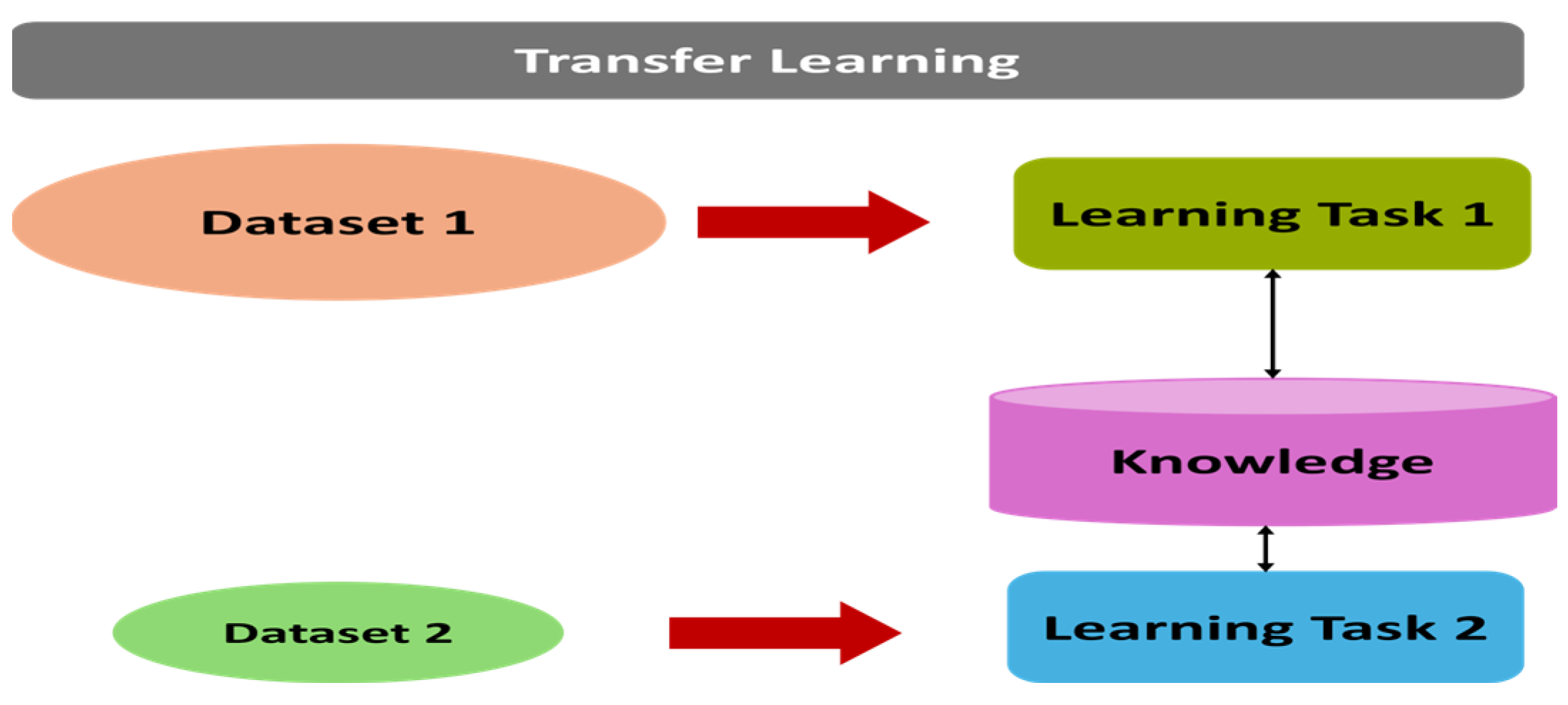 Transfer Learning

Dataset 1

Learning Task 1

Knowledge

Dataset 2

Learning Task 2